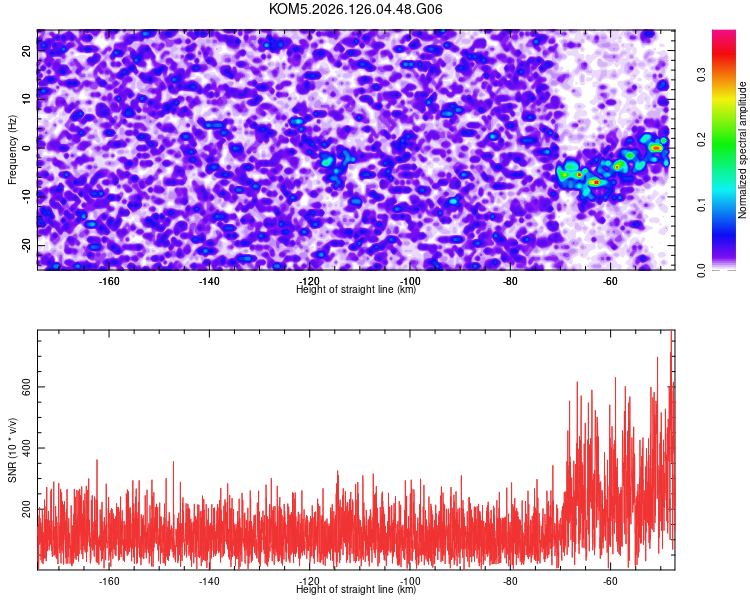 KOM5.2026.126.04.48.G06

Frequency (Hz)

20
10
0
-10
-20

-160
-140
-120
-100
-80
-60

Height of straight line (km)

Normalized spectral amplitude

0.0
0.1
0.2
0.3

SNR (10 * v/v)

600
400
200

-160
-140
-120
-100
-80
-60

Height of straight line (km)